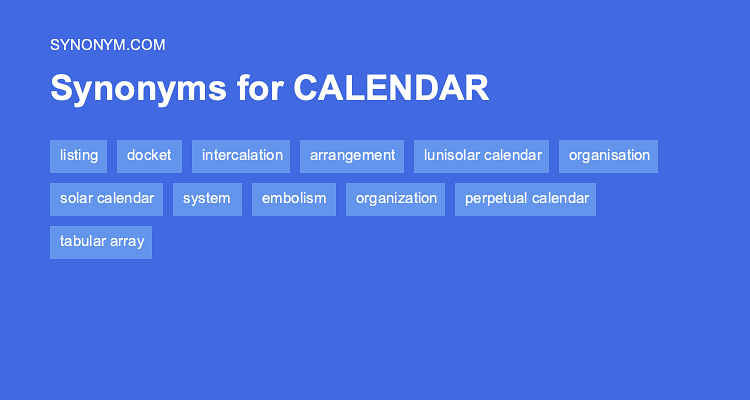 SYNONYM.COM

Synonyms for CALENDAR

listing
docket
intercalation
arrangement
lunisolar calendar
organisation
solar calendar
system
embolism
organization
perpetual calendar
tabular array